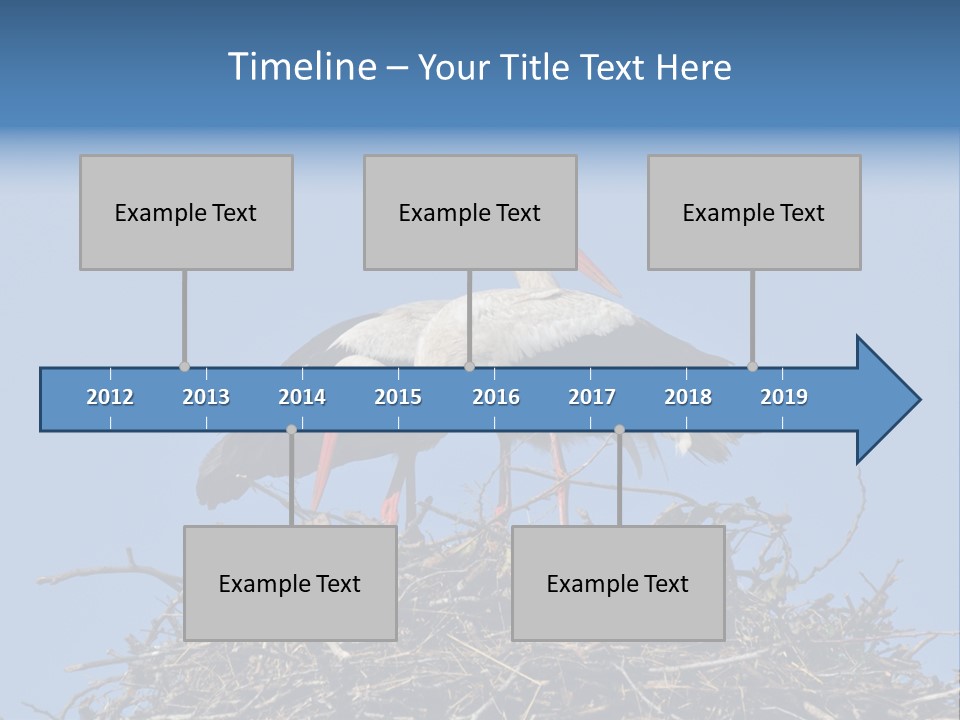 Timeline – Your Title Text Here

Example Text

Example Text

Example Text

2012 2013 2014 2015 2016 2017 2018 2019

Example Text

Example Text